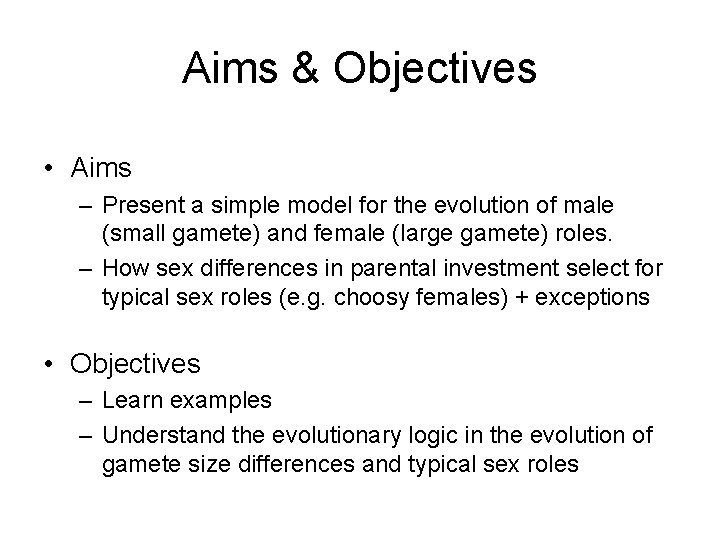 Aims & Objectives

• Aims
– Present a simple model for the evolution of male (small gamete) and female (large gamete) roles.
– How sex differences in parental investment select for typical sex roles (e.g. choosy females) + exceptions

• Objectives
– Learn examples
– Understand the evolutionary logic in the evolution of gamete size differences and typical sex roles